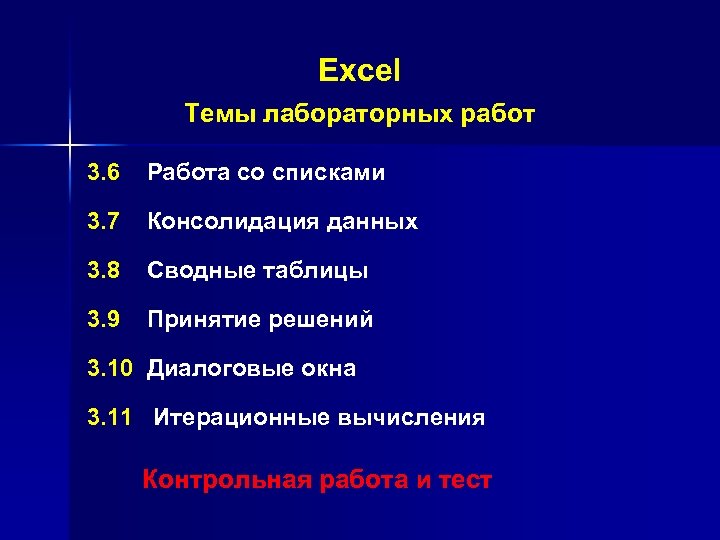 Excel

Темы лабораторных работ

3.6 Работа со списками

3.7 Консолидация данных

3.8 Сводные таблицы

3.9 Принятие решений

3.10 Диалоговые окна

3.11 Итерационные вычисления

Контрольная работа и тест